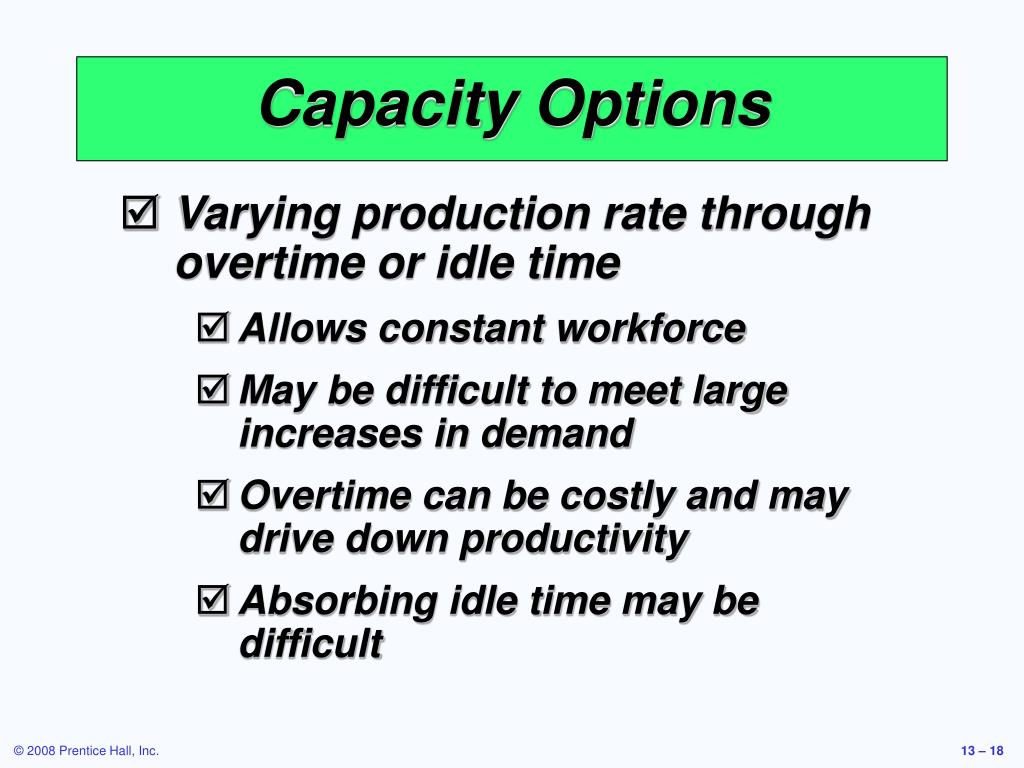 Capacity Options

☑ Varying production rate through overtime or idle time

☑ Allows constant workforce

☑ May be difficult to meet large increases in demand

☑ Overtime can be costly and may drive down productivity

☑ Absorbing idle time may be difficult

© 2008 Prentice Hall, Inc.

13 – 18